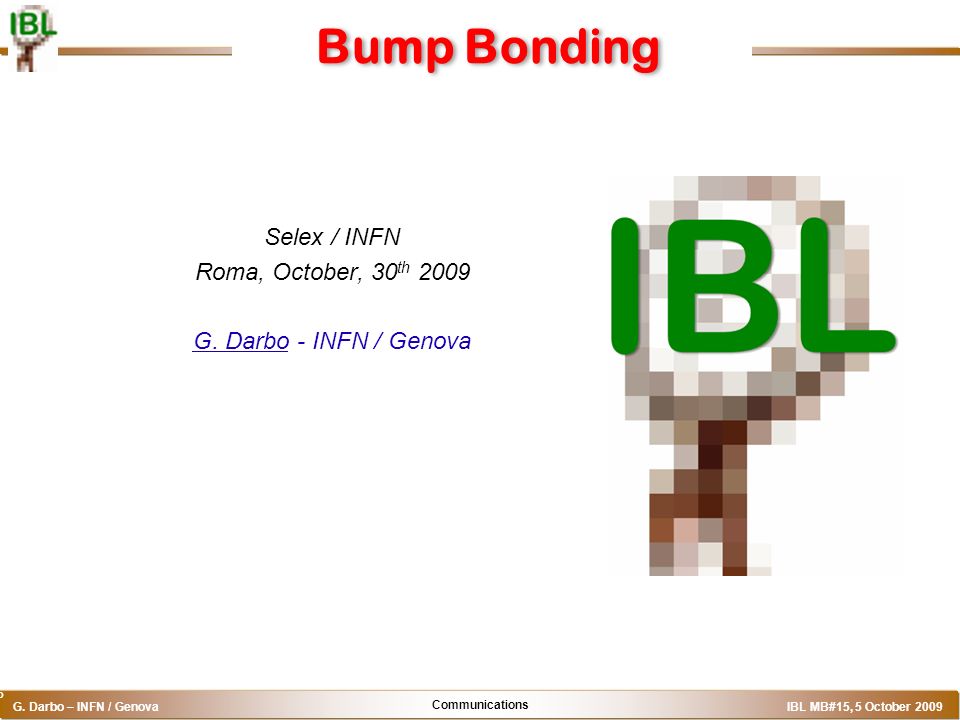 IBL

Bump Bonding

Selex / INFN
Roma, October, 30$^{th}$ 2009

G. Darbo - INFN / Genova

IBL

G. Darbo – INFN / Genova

Communications

IBL MB#15, 5 October 2009